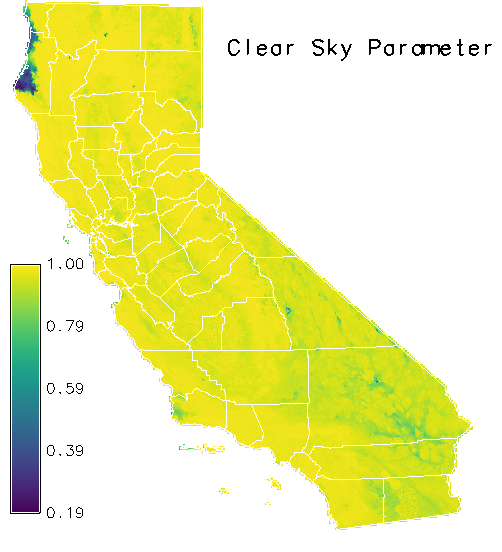 Clear Sky Parameter

1.00
0.79
0.59
0.39
0.19